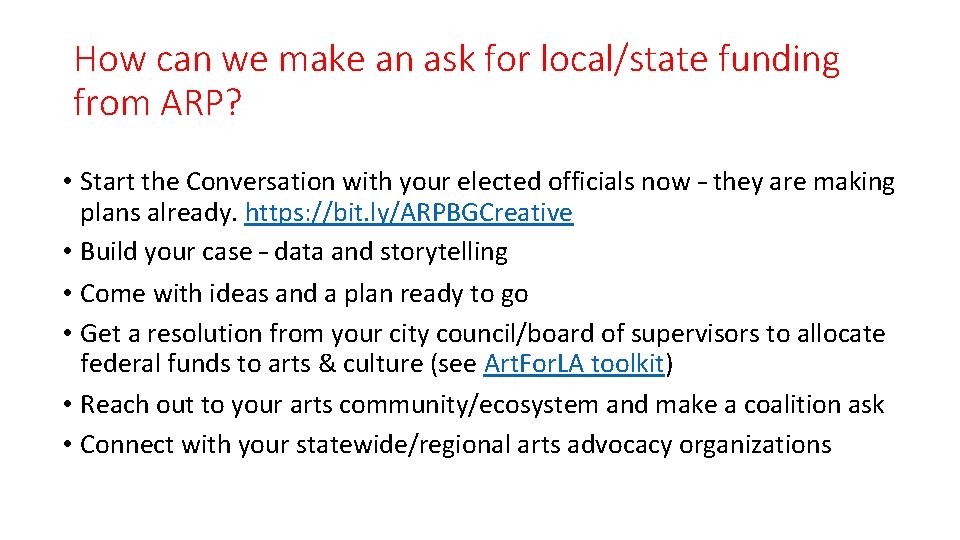 How can we make an ask for local/state funding from ARP?

• Start the Conversation with your elected officials now – they are making plans already. https://bit.ly/ARPBGCreative
• Build your case – data and storytelling
• Come with ideas and a plan ready to go
• Get a resolution from your city council/board of supervisors to allocate federal funds to arts & culture (see ArtForLA toolkit)
• Reach out to your arts community/ecosystem and make a coalition ask
• Connect with your statewide/regional arts advocacy organizations